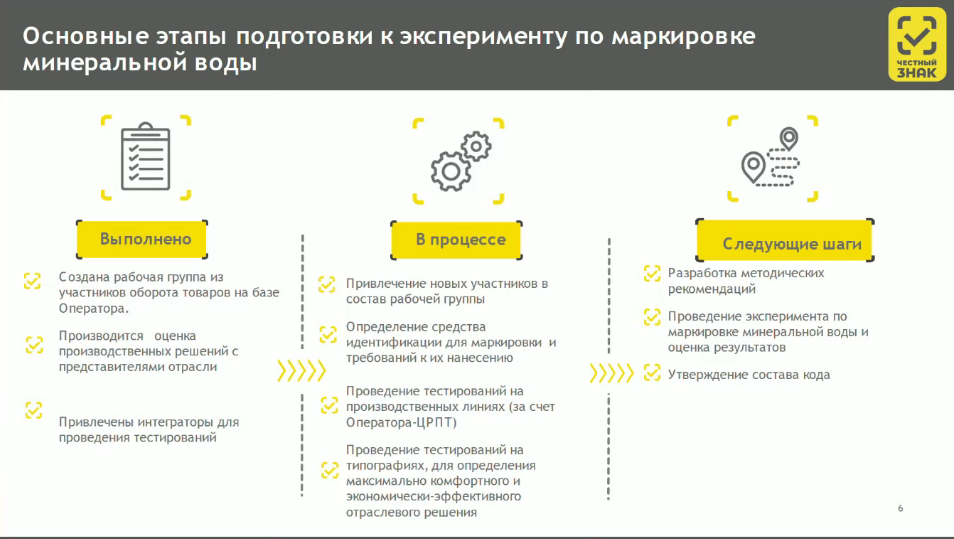 Основные этапы подготовки к эксперименту по маркировке минеральной воды

ЧЕСТНЫЙ ЗНАК

Выполнено

Создана рабочая группа из участников оборота товаров на базе Оператора.

Производится оценка производственных решений с представителями отрасли

Привлечены интеграторы для проведения тестирований

В процессе

Привлечение новых участников в состав рабочей группы

Определение средства идентификации для маркировки и требований к их нанесению

Проведение тестирований на производственных линиях (за счет Оператора-ЦРПТ)

Проведение тестирований на типографиях, для определения максимально комфортного и экономически-эффективного отраслевого решения

Следующие шаги

Разработка методических рекомендаций

Проведение эксперимента по маркировке минеральной воды и оценка результатов

Утверждение состава кода

6